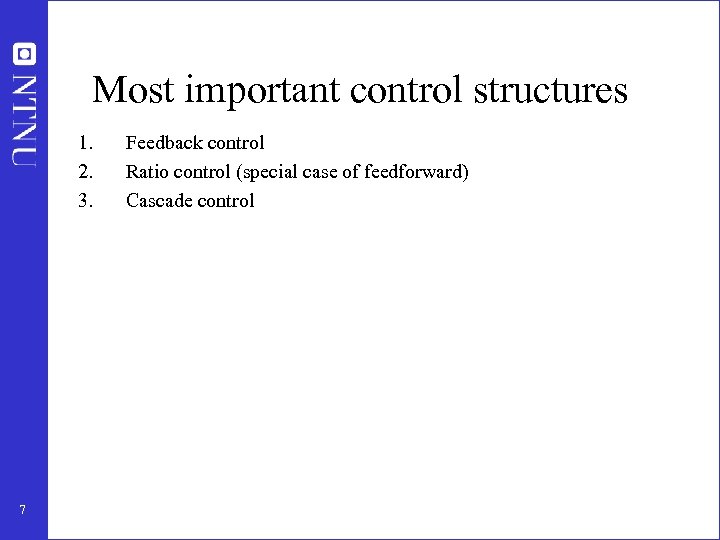 NTNU

Most important control structures

1. Feedback control
2. Ratio control (special case of feedforward)
3. Cascade control

7